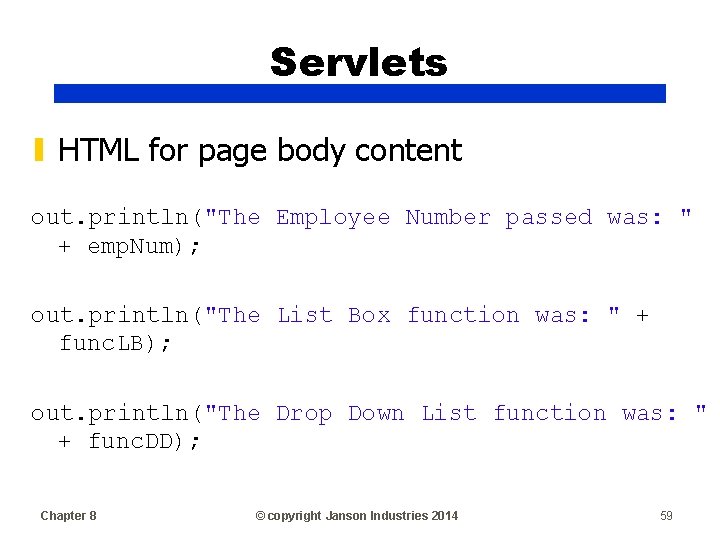 Servlets

HTML for page body content

out.println("The Employee Number passed was: " + empNum);

out.println("The List Box function was: " + funcLB);

out.println("The Drop Down List function was: " + funcDD);

Chapter 8

© copyright Janson Industries 2014

59